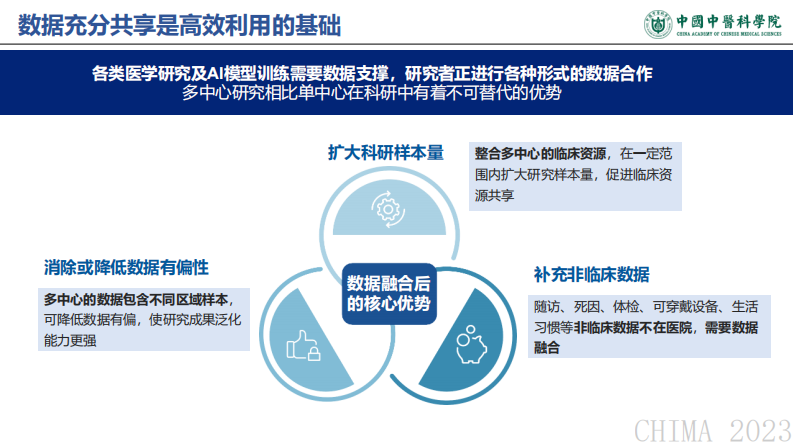 数据充分共享是高效利用的基础

中國中醫科學院
CHINA ACADEMY OF CHINESE MEDICAL SCIENCES

各类医学研究及AI模型训练需要数据支撑，研究者正进行各种形式的数据合作
多中心研究相比单中心在科研中有着不可替代的优势

扩大科研样本量

整合多中心的临床资源，在一定范围内扩大研究样本量，促进临床资源共享

消除或降低数据有偏性

多中心的数据包含不同区域样本，可降低数据有偏，使研究成果泛化能力更强

数据融合后的核心优势

补充非临床数据

随访、死因、体检、可穿戴设备、生活习惯等非临床数据不在医院，需要数据融合

CHIMA 2023